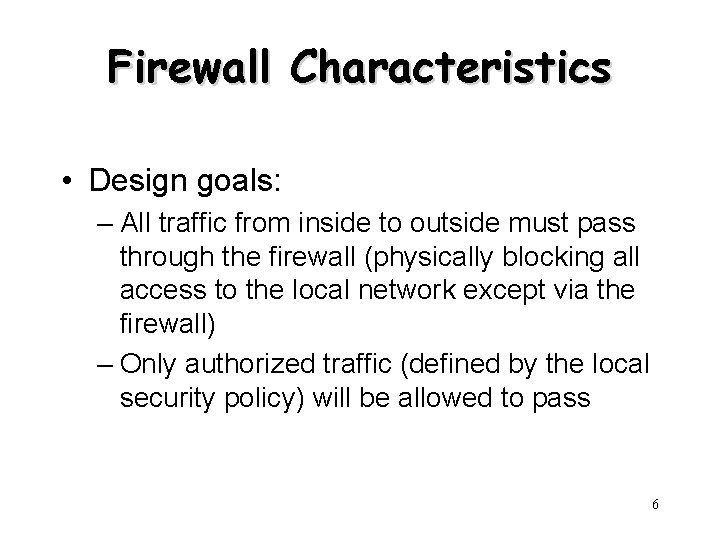 Firewall Characteristics

• Design goals:

– All traffic from inside to outside must pass through the firewall (physically blocking all access to the local network except via the firewall)

– Only authorized traffic (defined by the local security policy) will be allowed to pass

6